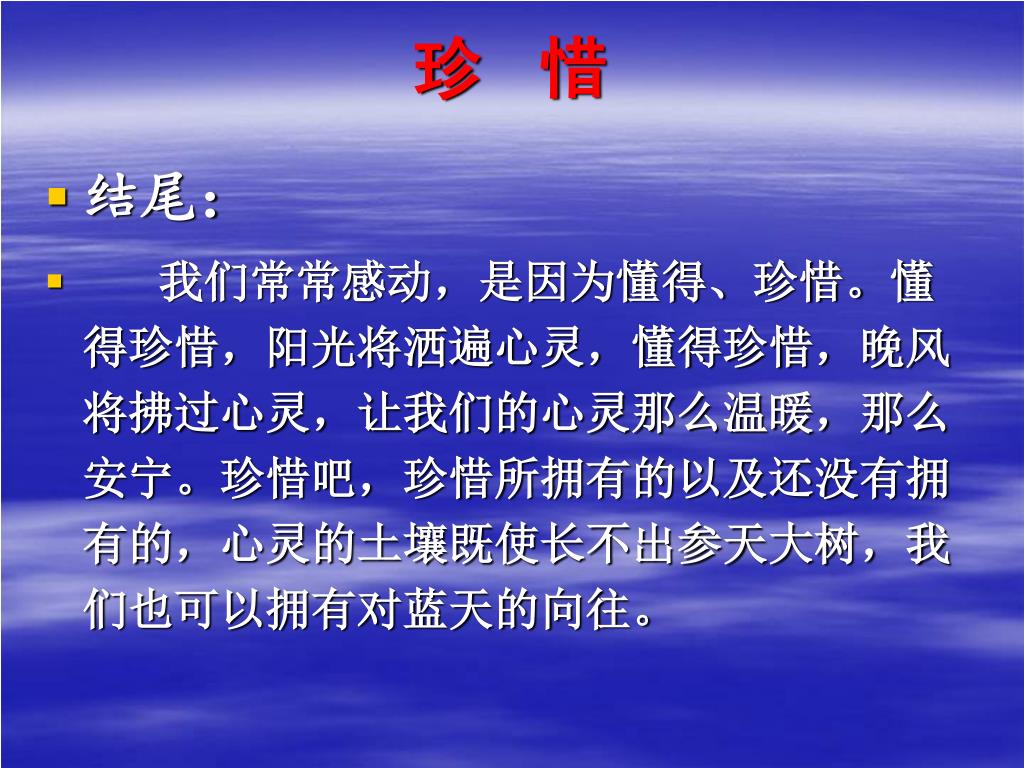 珍 惜

结尾：

我们常常感动，是因为懂得、珍惜。懂得珍惜，阳光将洒遍心灵，懂得珍惜，晚风将拂过心灵，让我们的心灵那么温暖，那么安宁。珍惜吧，珍惜所拥有的以及还没有拥有的，心灵的土壤既使长不出参天大树，我们也可以拥有对蓝天的向往。